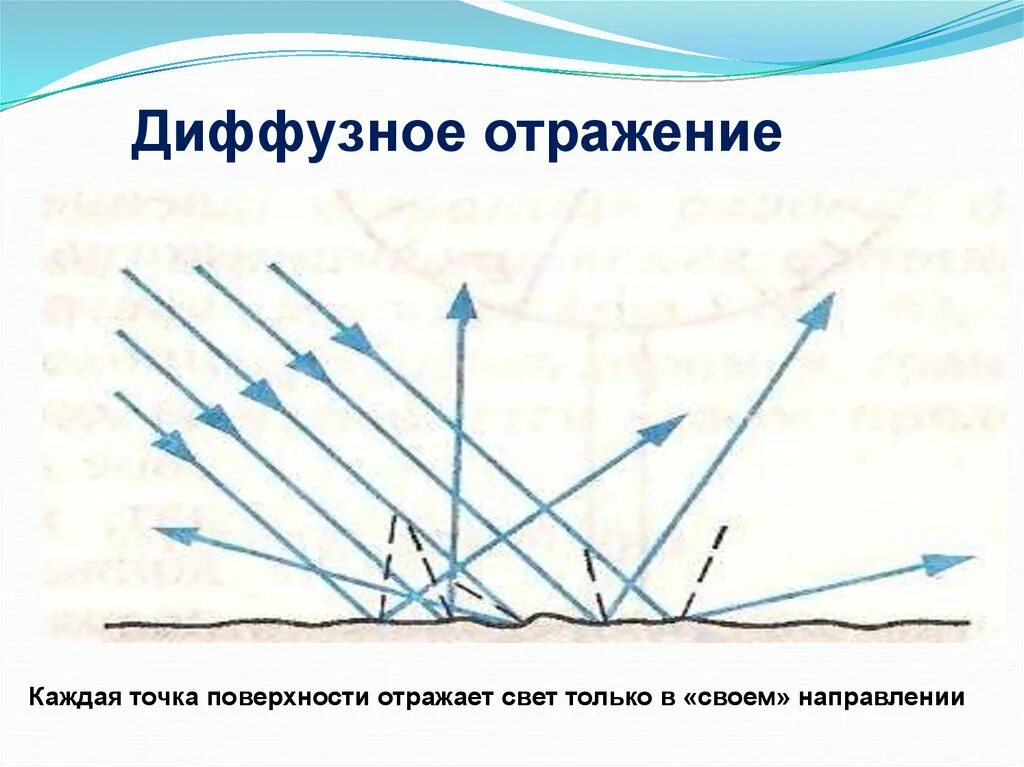 Диффузное отражение

Каждая точка поверхности отражает свет только в «своем» направлении